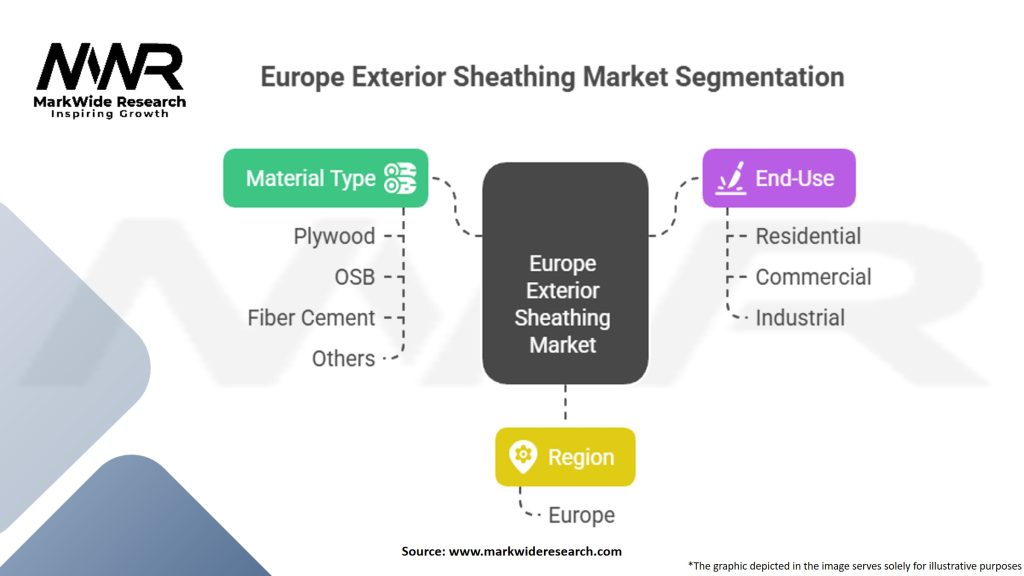 MWR
MarkWide Research
Inspiring Growth

Europe Exterior Sheathing Market Segmentation

Material Type

Plywood
OSB
Fiber Cement
Others

Europe Exterior Sheathing Market

End-Use

Residential
Commercial
Industrial

Region

Europe

Source: www.markwideresearch.com

*The graphic depicted in the image serves solely for illustrative purposes